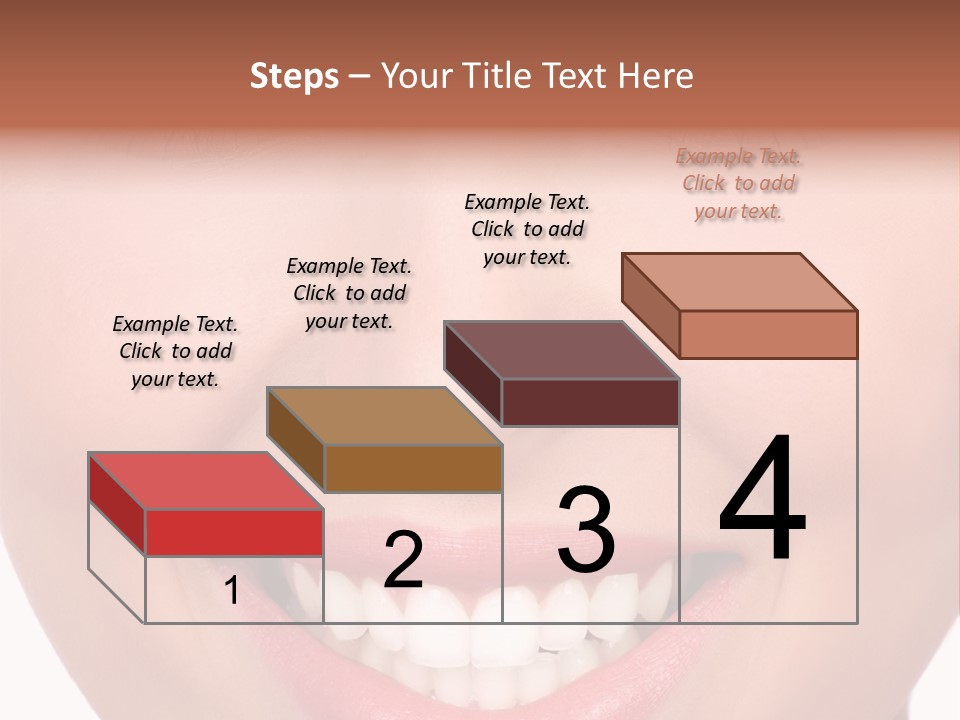 Steps – Your Title Text Here

Example Text. Click to add your text.

Example Text. Click to add your text.

Example Text. Click to add your text.

Example Text. Click to add your text.

1

2

3

4